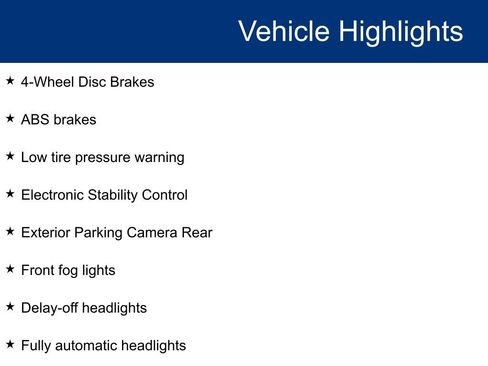 Vehicle Highlights

★ 4-Wheel Disc Brakes

★ ABS brakes

★ Low tire pressure warning

★ Electronic Stability Control

★ Exterior Parking Camera Rear

★ Front fog lights

★ Delay-off headlights

★ Fully automatic headlights